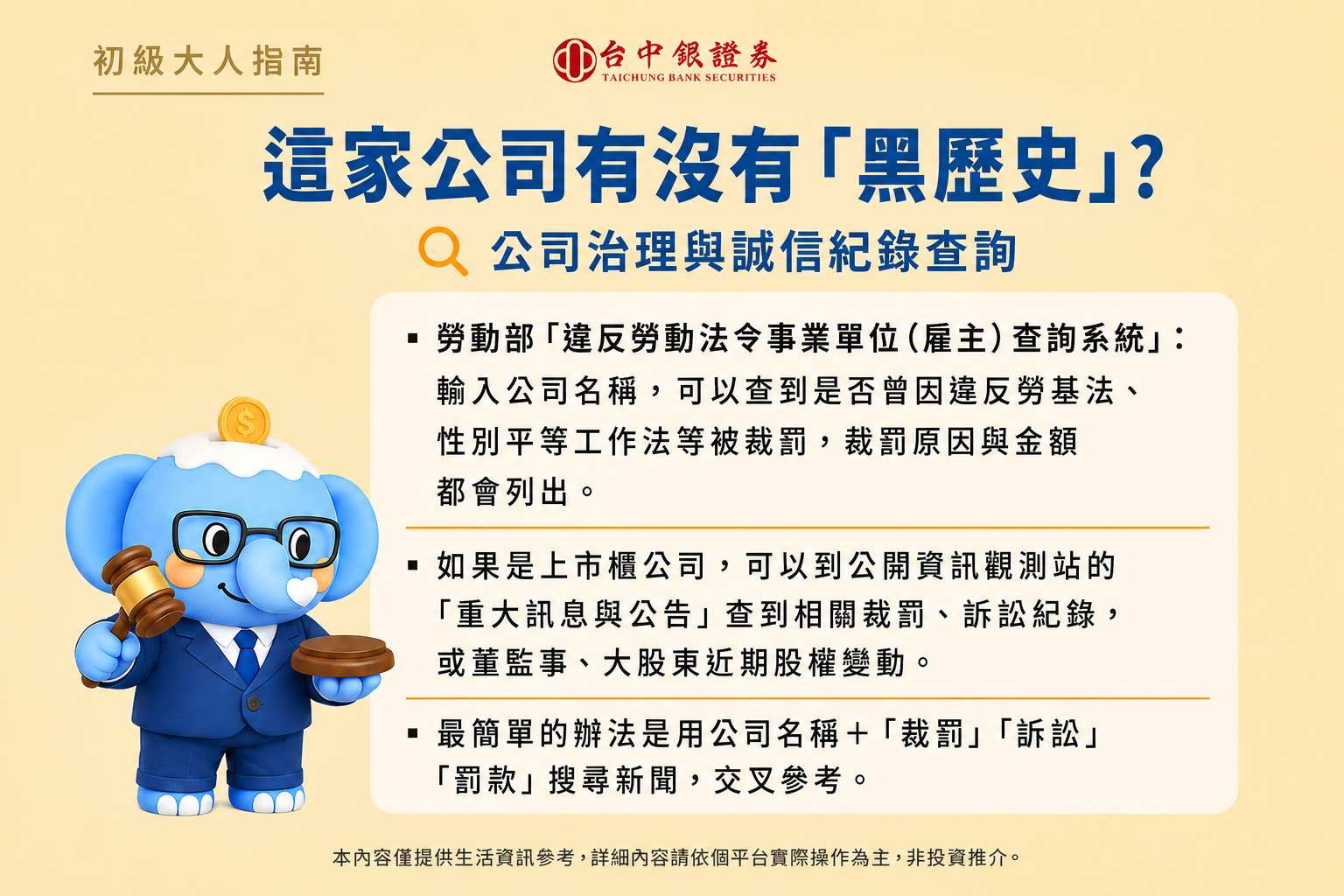 初級大人指南

台中銀證券
TAICHUNG BANK SECURITIES

這家公司有沒有「黑歷史」?

公司治理與誠信紀錄查詢

▪ 勞動部「違反勞動法令事業單位(雇主)查詢系統」:輸入公司名稱，可以查到是否曾因違反勞基法、性別平等工作法等被裁罰，裁罰原因與金額都會列出。

▪ 如果是上市櫃公司，可以到公開資訊觀測站的「重大訊息與公告」查到相關裁罰、訴訟紀錄，或董監事、大股東近期股權變動。

▪ 最簡單的辦法是用公司名稱+「裁罰」「訴訟」「罰款」搜尋新聞，交叉參考。

$

本內容僅提供生活資訊參考，詳細內容請依個平台實際操作為主，非投資推介。